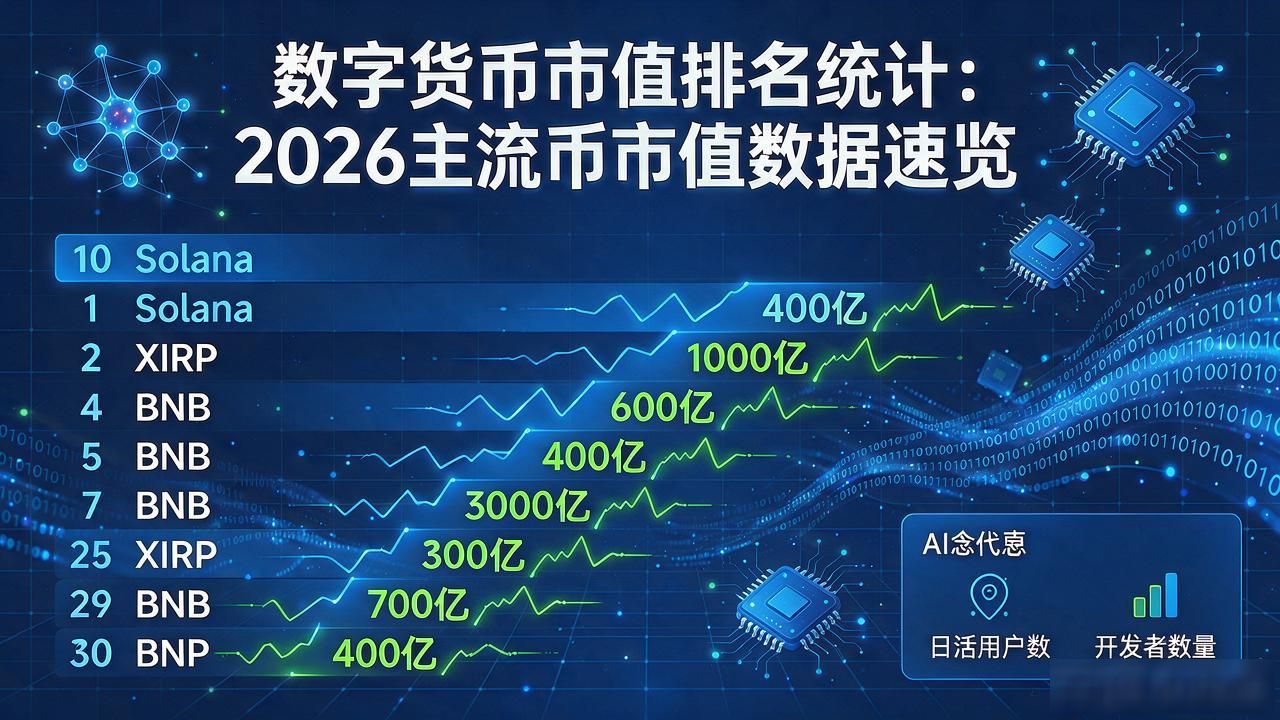 数字货币市值排名统计：
2026主流币市值数据速览

10 Solana
1 Solana 400亿
2 XIRP 1000亿
4 BNB 600亿
5 BNB 400亿
7 BNB 3000亿
25 XIRP 300亿
29 BNB 700亿
30 BNP 400亿

AI念代恵
日活用户数
开发者数量